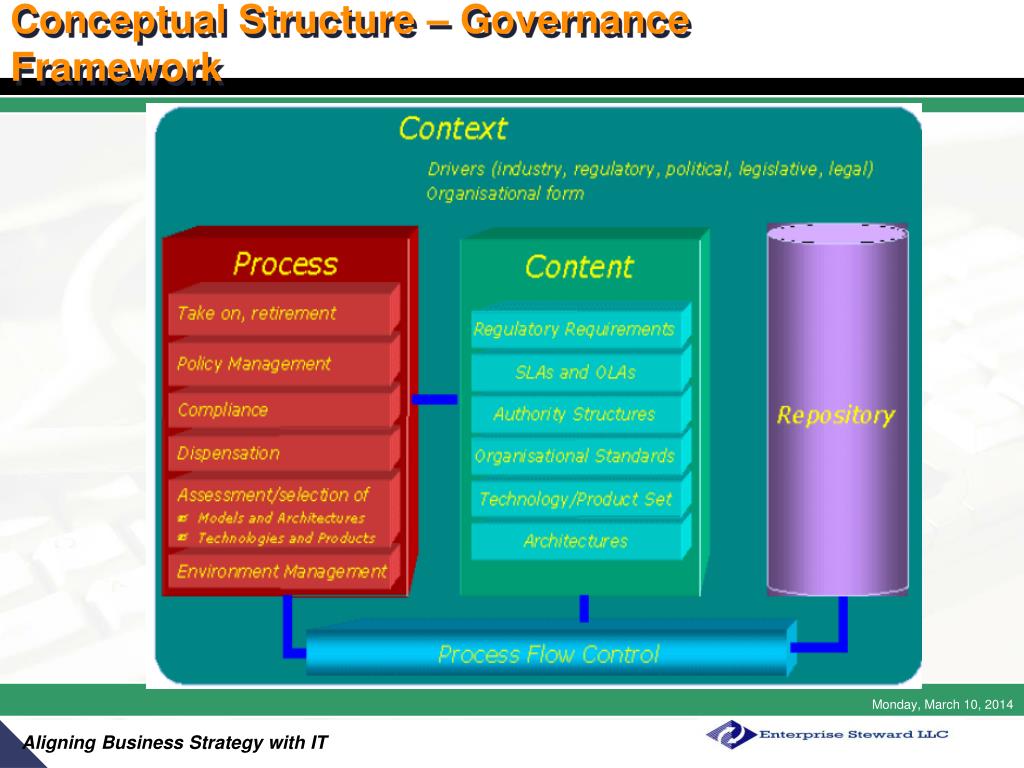 Conceptual Structure – Governance Framework

Context

Drivers (industry, regulatory, political, legislative, legal)
Organisational form

Process

Take on, retirement

Policy Management

Compliance

Dispensation

Assessment/selection of
Models and Architectures
Technologies and Products

Environment Management

Content

Regulatory Requirements

SLAs and OLAs

Authority Structures

Organisational Standards

Technology/Product Set

Architectures

Repository

Process Flow Control

Monday, March 10, 2014

Aligning Business Strategy with IT

Enterprise Steward LLC